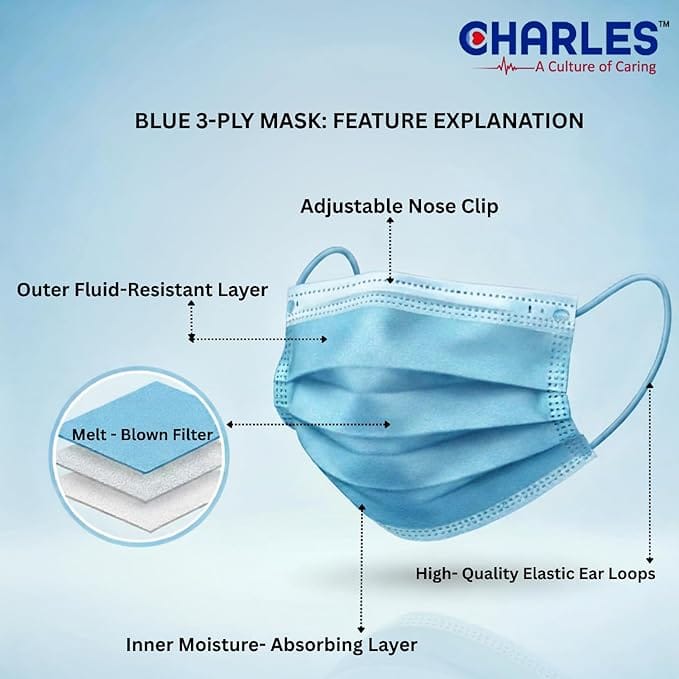 CHARLES™
A Culture of Caring

BLUE 3-PLY MASK: FEATURE EXPLANATION

Adjustable Nose Clip

Outer Fluid-Resistant Layer

Melt - Blown Filter

High- Quality Elastic Ear Loops

Inner Moisture- Absorbing Layer